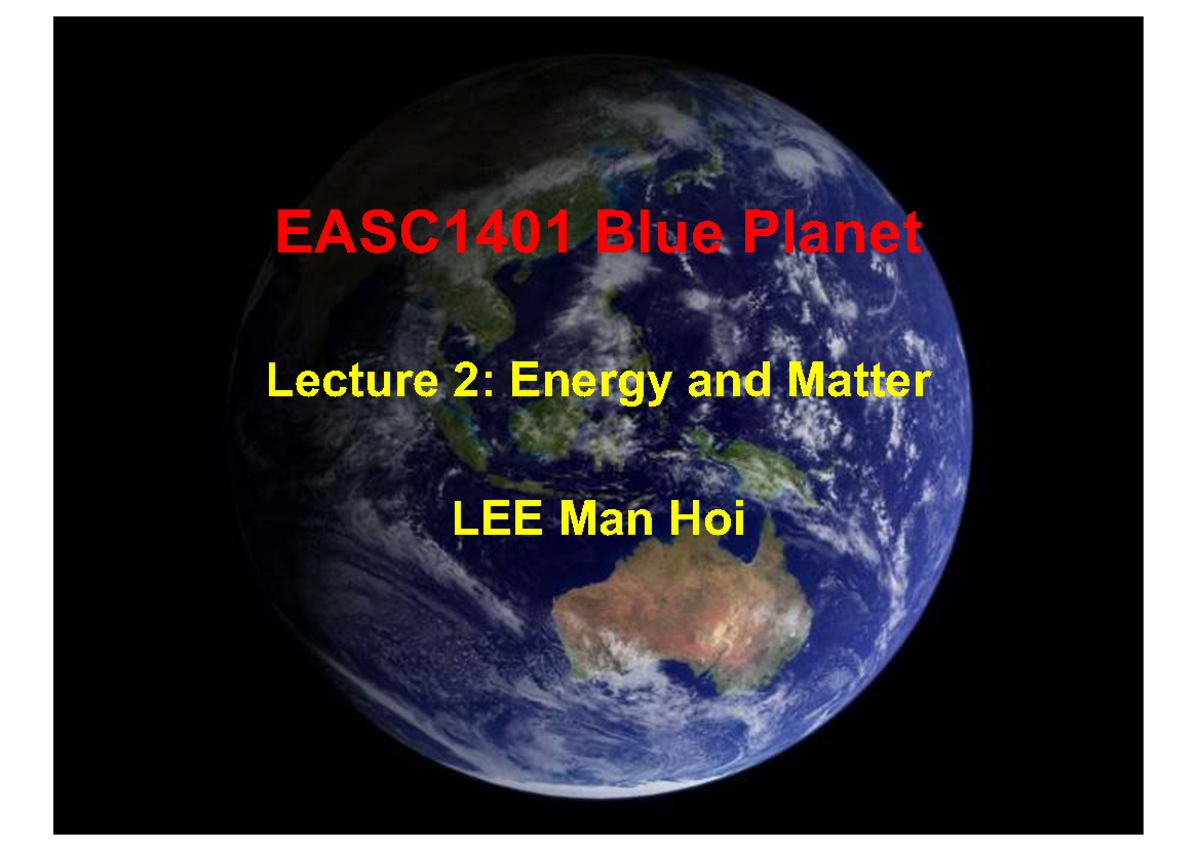 EASC1401 Blue Planet

Lecture 2: Energy and Matter

LEE Man Hoi